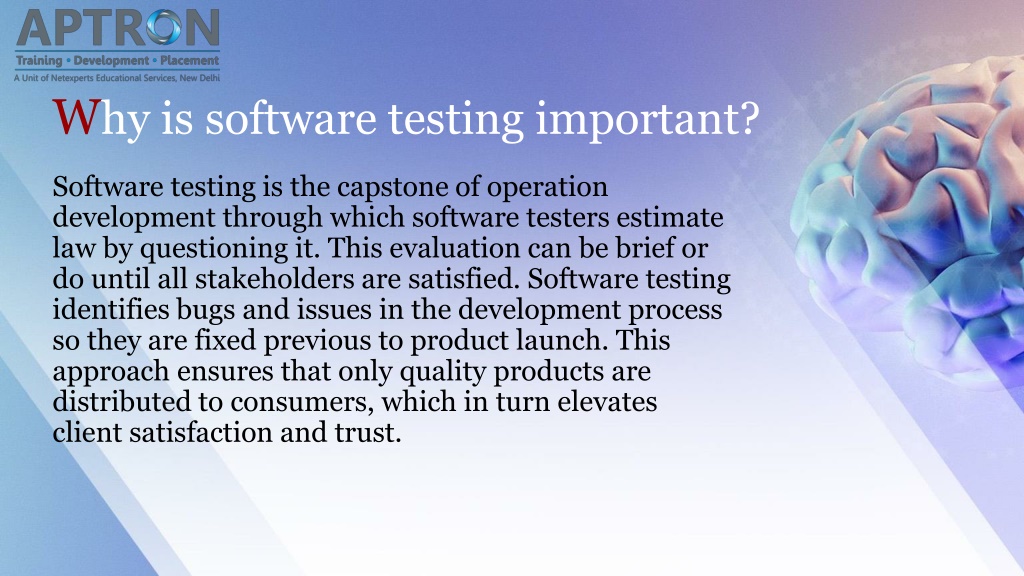 APTRON
Training • Development • Placement
A Unit of Netexperts Educational Services, New Delhi

Why is software testing important?

Software testing is the capstone of operation development through which software testers estimate law by questioning it. This evaluation can be brief or do until all stakeholders are satisfied. Software testing identifies bugs and issues in the development process so they are fixed previous to product launch. This approach ensures that only quality products are distributed to consumers, which in turn elevates client satisfaction and trust.